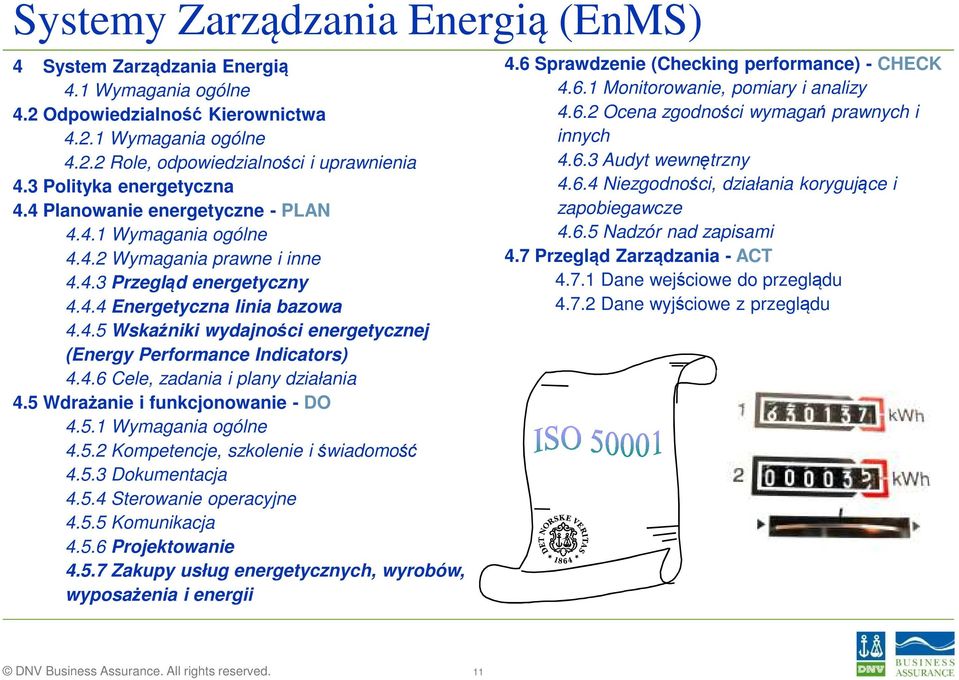 Systemy Zarządzania Energią (EnMS)

4 System Zarządzania Energią
4.1 Wymagania ogólne
4.2 Odpowiedzialność Kierownictwa
4.2.1 Wymagania ogólne
4.2.2 Role, odpowiedzialności i uprawnienia
4.3 Polityka energetyczna
4.4 Planowanie energetyczne - PLAN
4.4.1 Wymagania ogólne
4.4.2 Wymagania prawne i inne
4.4.3 Przegląd energetyczny
4.4.4 Energetyczna linia bazowa
4.4.5 Wskaźniki wydajności energetycznej (Energy Performance Indicators)
4.4.6 Cele, zadania i plany działania
4.5 Wdrażanie i funkcjonowanie - DO
4.5.1 Wymagania ogólne
4.5.2 Kompetencje, szkolenie i świadomość
4.5.3 Dokumentacja
4.5.4 Sterowanie operacyjne
4.5.5 Komunikacja
4.5.6 Projektowanie
4.5.7 Zakupy usług energetycznych, wyrobów, wyposażenia i energii

4.6 Sprawdzenie (Checking performance) - CHECK
4.6.1 Monitorowanie, pomiary i analizy
4.6.2 Ocena zgodności wymagań prawnych i innych
4.6.3 Audyt wewnętrzny
4.6.4 Niezgodności, działania korygujące i zapobiegawcze
4.6.5 Nadzór nad zapisami
4.7 Przegląd Zarządzania - ACT
4.7.1 Dane wejściowe do przeglądu
4.7.2 Dane wyjściowe z przeglądu

ISO 50001

DET NORSKE VERITAS 1864

1 630137 kWh
2 00003 kWh

© DNV Business Assurance. All rights reserved.
11
DNV
BUSINESS ASSURANCE